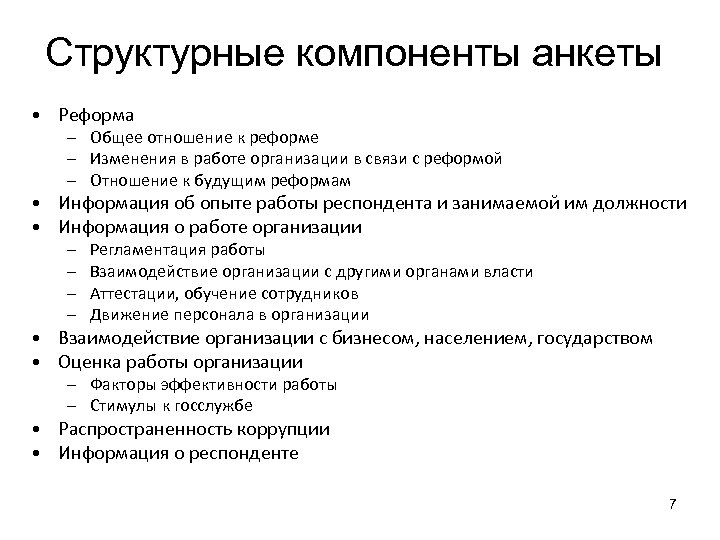 Структурные компоненты анкеты

• Реформа
  – Общее отношение к реформе
  – Изменения в работе организации в связи с реформой
  – Отношение к будущим реформам
• Информация об опыте работы респондента и занимаемой им должности
• Информация о работе организации
  – Регламентация работы
  – Взаимодействие организации с другими органами власти
  – Аттестации, обучение сотрудников
  – Движение персонала в организации
• Взаимодействие организации с бизнесом, населением, государством
• Оценка работы организации
  – Факторы эффективности работы
  – Стимулы к госслужбе
• Распространенность коррупции
• Информация о респонденте

7